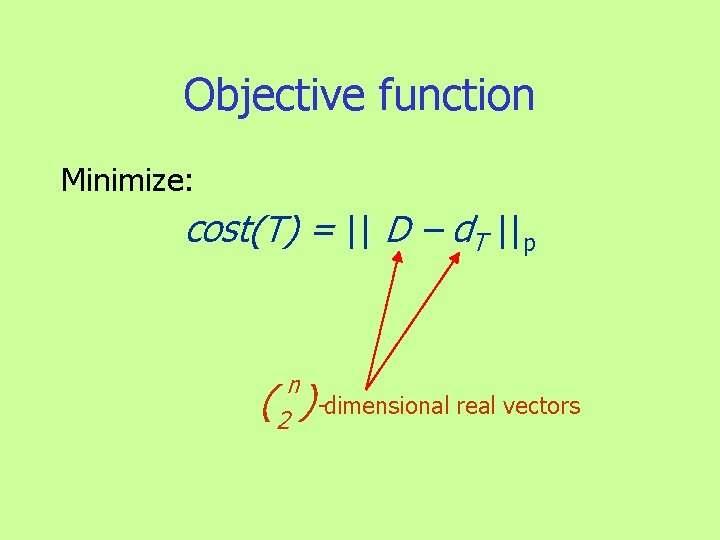 Objective function

Minimize:

$cost(T) = || D - d_T ||_p$

$\binom{n}{2}$-dimensional real vectors